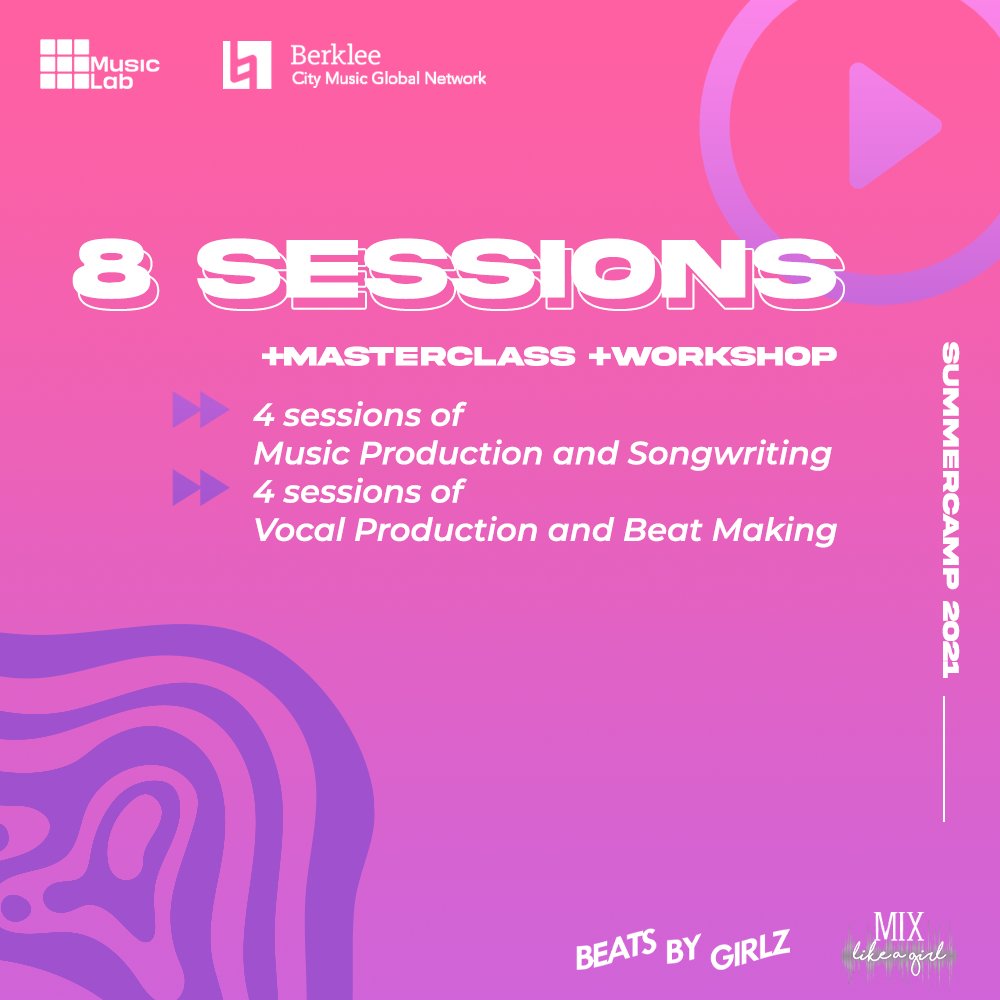 Music Lab

Berklee
City Music Global Network

8 SESSIONS

+MASTERCLASS +WORKSHOP

4 sessions of
Music Production and Songwriting
4 sessions of
Vocal Production and Beat Making

SUMMERCAMP 2021

BEATS BY GIRLZ

MIX like a girl